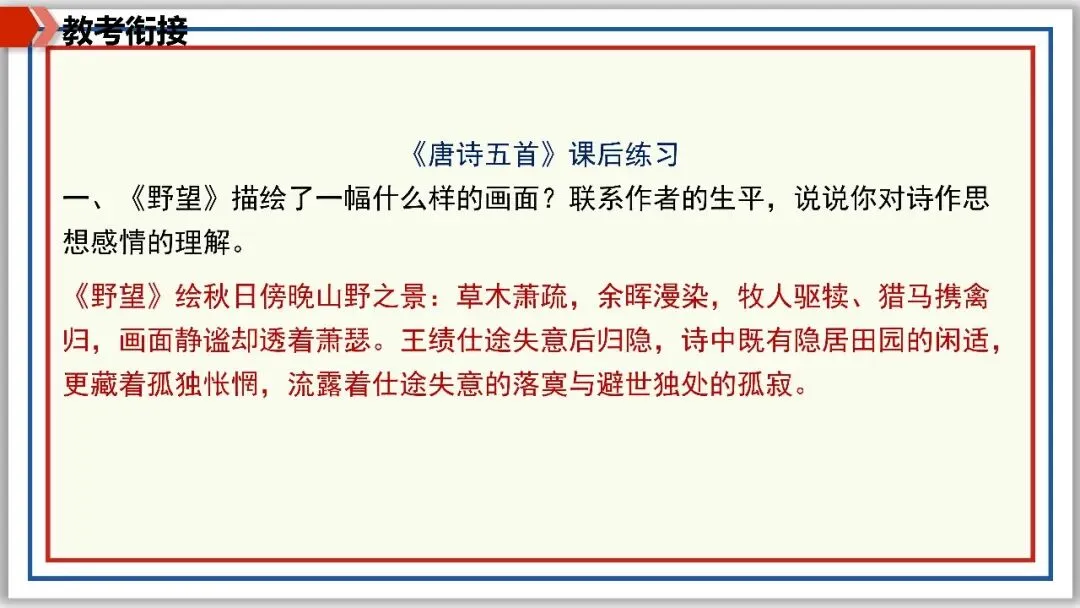 教考衔接

《唐诗五首》课后练习

一、《野望》描绘了一幅什么样的画面？联系作者的生平，说说你对诗作思想感情的理解。

《野望》绘秋日傍晚山野之景：草木萧疏，余晖漫染，牧人驱犊、猎马携禽归，画面静谧却透着萧瑟。王绩仕途失意后归隐，诗中既有隐居田园的闲适，更藏着孤独怅惘，流露着仕途失意的落寞与避世独处的孤寂。